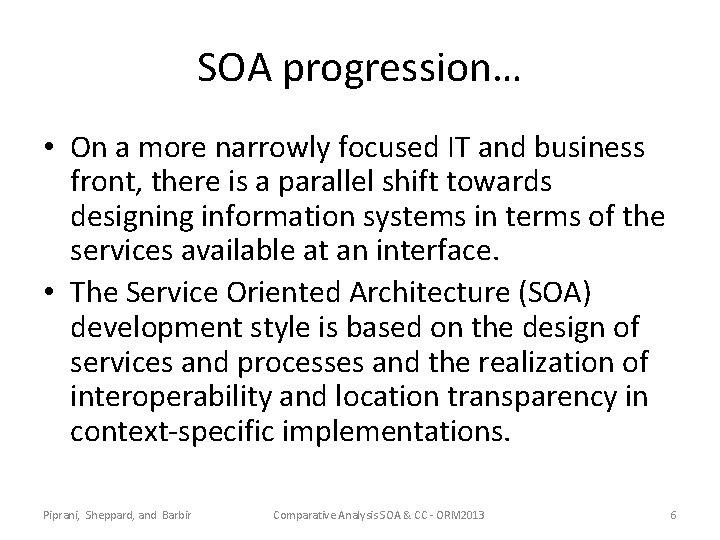 SOA progression…

• On a more narrowly focused IT and business front, there is a parallel shift towards designing information systems in terms of the services available at an interface.
• The Service Oriented Architecture (SOA) development style is based on the design of services and processes and the realization of interoperability and location transparency in context-specific implementations.

Piprani, Sheppard, and Barbir Comparative Analysis SOA & CC - ORM2013 6